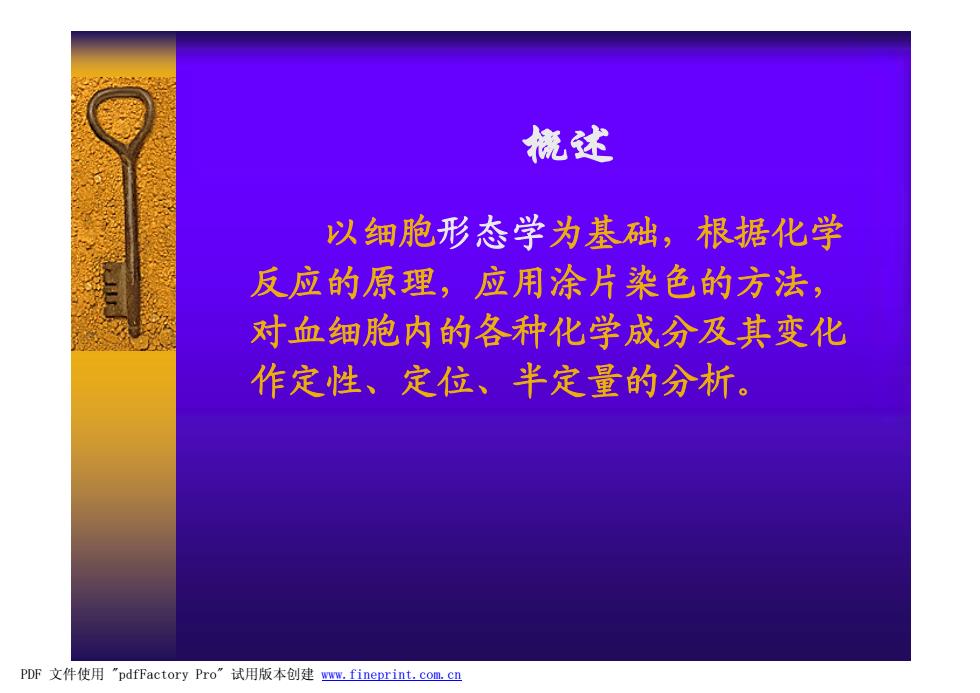 概述

以细胞形态学为基础，根据化学反应的原理，应用涂片染色的方法，对血细胞内的各种化学成分及其变化作定性、定位、半定量的分析。

PDF 文件使用 "pdfFactory Pro" 试用版本创建 www.fineprint.com.cn